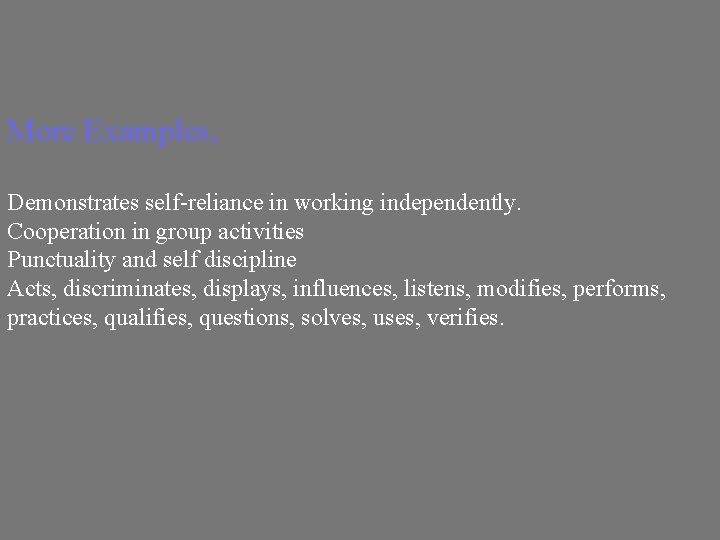 More Examples.

Demonstrates self-reliance in working independently.
Cooperation in group activities
Punctuality and self discipline
Acts, discriminates, displays, influences, listens, modifies, performs, practices, qualifies, questions, solves, uses, verifies.